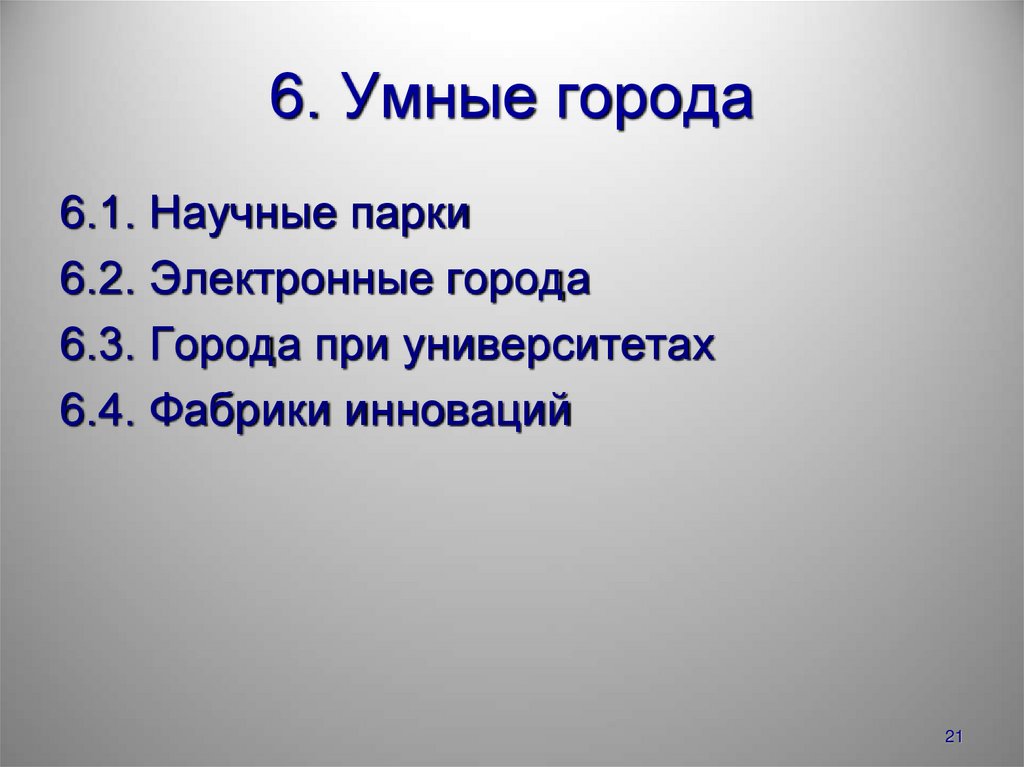 6. Умные города

6.1. Научные парки

6.2. Электронные города

6.3. Города при университетах

6.4. Фабрики инноваций

21